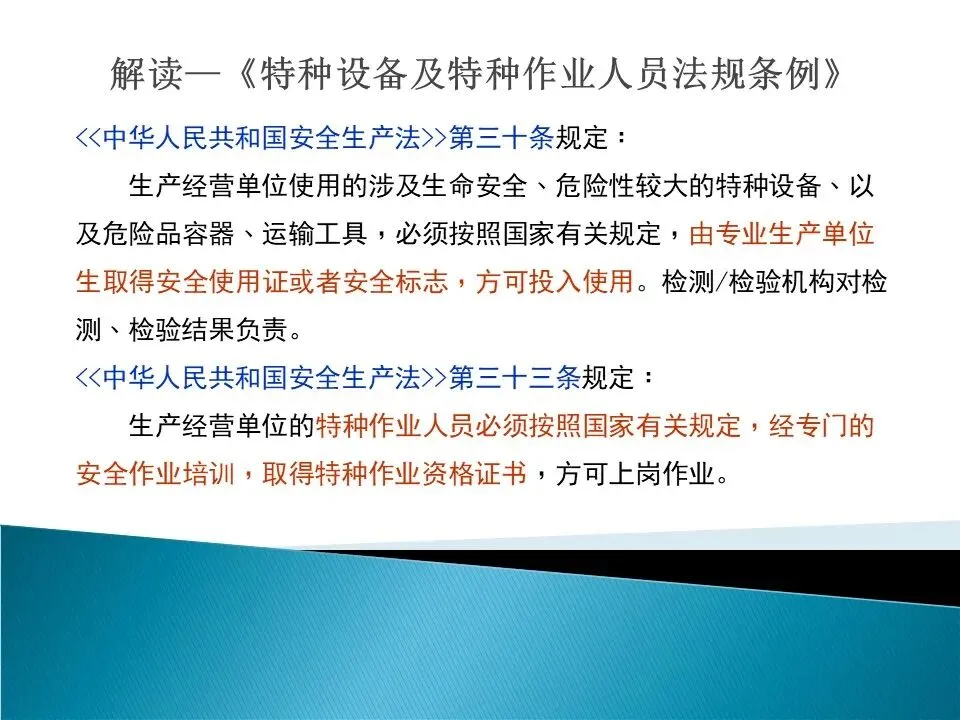 解读—《特种设备及特种作业人员法规条例》

<<中华人民共和国安全生产法>>第三十条规定：

生产经营单位使用的涉及生命安全、危险性较大的特种设备、以及危险品容器、运输工具，必须按照国家有关规定，由专业生产单位生取得安全使用证或者安全标志，方可投入使用。检测/检验机构对检测、检验结果负责。

<<中华人民共和国安全生产法>>第三十三条规定：

生产经营单位的特种作业人员必须按照国家有关规定，经专门的安全作业培训，取得特种作业资格证书，方可上岗作业。